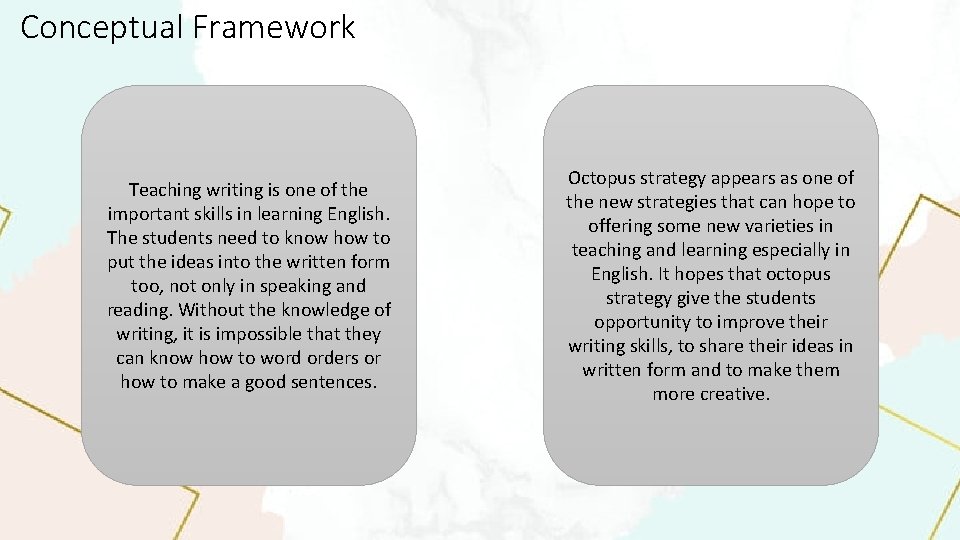 Conceptual Framework

Teaching writing is one of the important skills in learning English. The students need to know how to put the ideas into the written form too, not only in speaking and reading. Without the knowledge of writing, it is impossible that they can know how to word orders or how to make a good sentences.

Octopus strategy appears as one of the new strategies that can hope to offering some new varieties in teaching and learning especially in English. It hopes that octopus strategy give the students opportunity to improve their writing skills, to share their ideas in written form and to make them more creative.